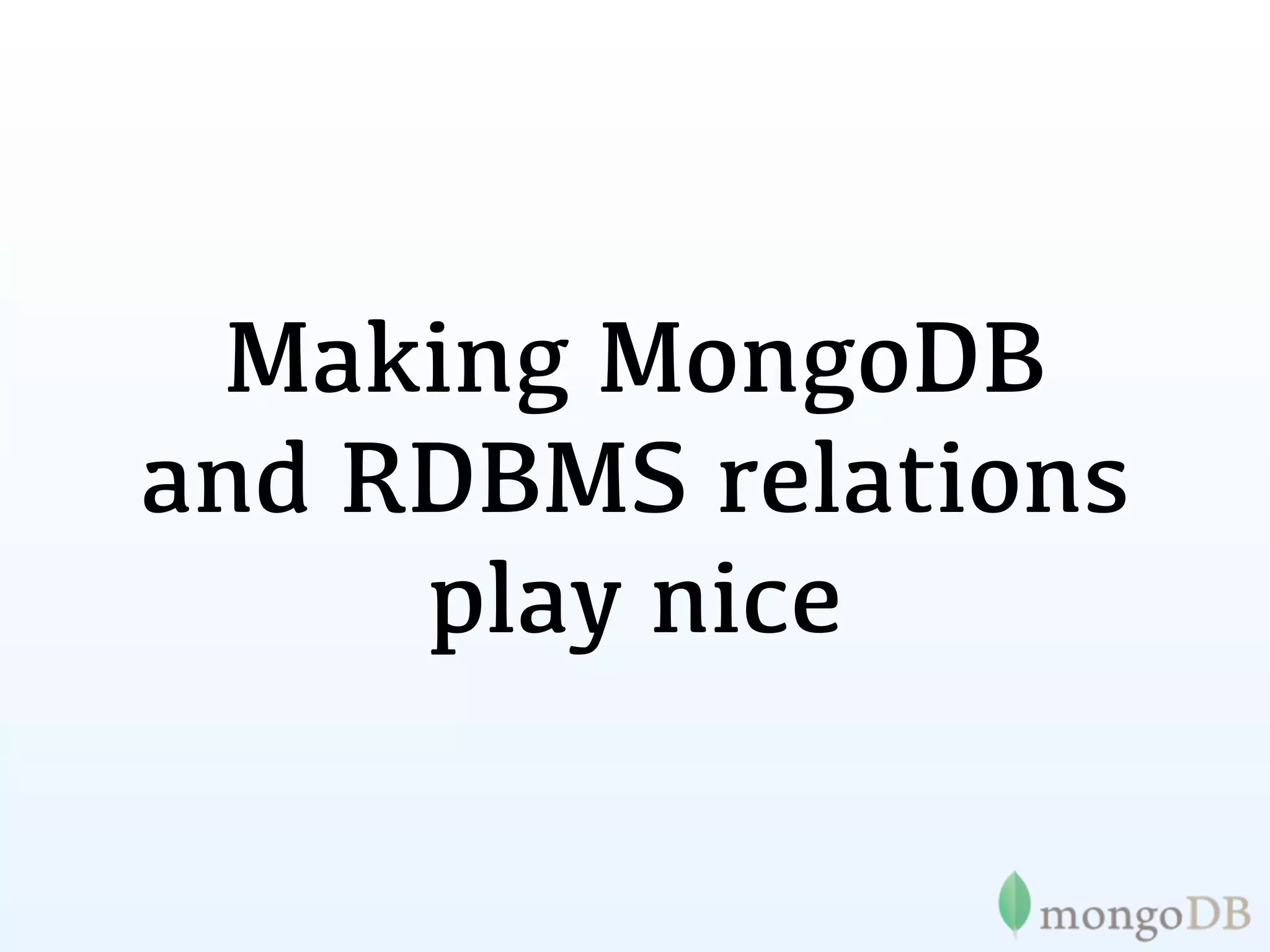 Making MongoDB and RDBMS relations play nice

mongoDB